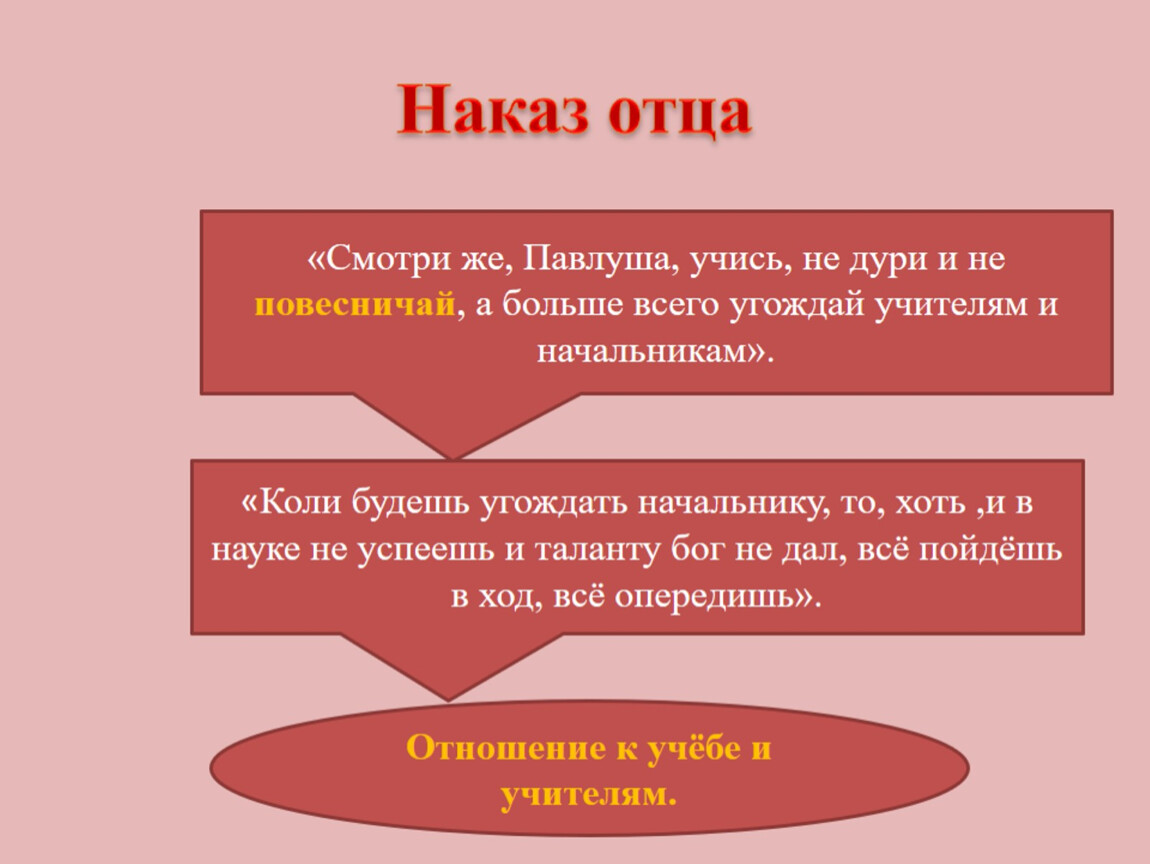 Наказ отца

«Смотри же, Павлуша, учись, не дури и не повесничай, а больше всего угождай учителям и начальникам».

«Коли будешь угождать начальнику, то, хоть ,и в науке не успеешь и таланту бог не дал, всё пойдёшь в ход, всё опередишь».

Отношение к учёбе и учителям.